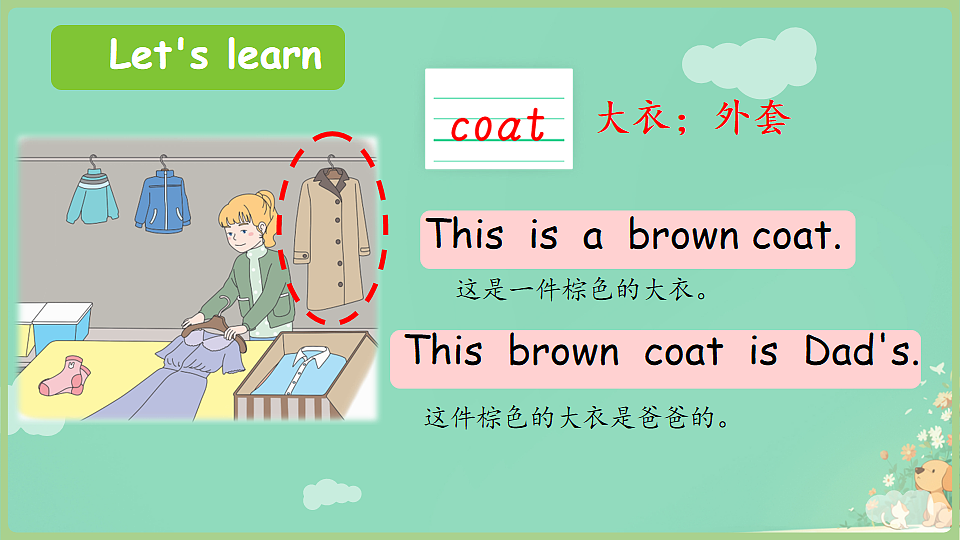 Let's learn

coat 大衣；外套

This is a brown coat.

这是一件棕色的大衣。

This brown coat is Dad's.

这件棕色的大衣是爸爸的。